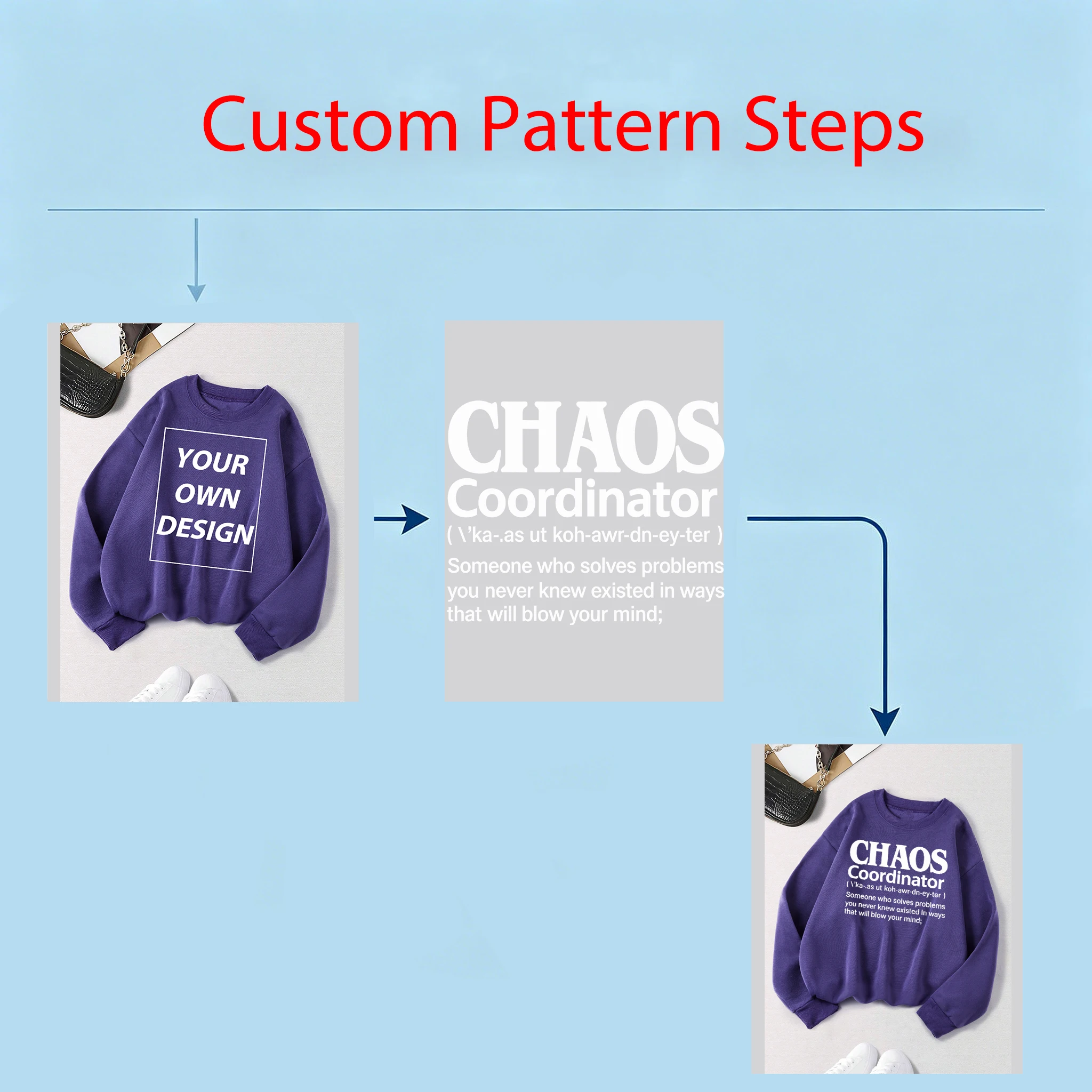 Custom Pattern Steps

YOUR OWN DESIGN

CHAOS
Coordinator
( \'ka-.as ut koh-awr-dn-ey-ter )
Someone who solves problems you never knew existed in ways that will blow your mind;

CHAOS
Coordinator
( \'ka-.as ut koh-awr-dn-ey-ter )
Someone who solves problems you never knew existed in ways that will blow your mind;